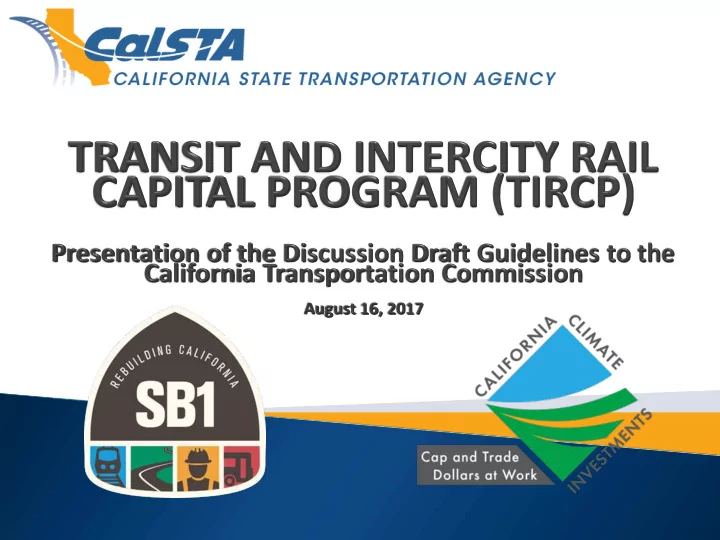 CalSTA
CALIFORNIA STATE TRANSPORTATION AGENCY

TRANSIT AND INTERCITY RAIL CAPITAL PROGRAM (TIRCP)

Presentation of the Discussion Draft Guidelines to the California Transportation Commission

August 16, 2017

REBUILDING CALIFORNIA
SB1

CALIFORNIA CLIMATE INVESTMENTS

Cap and Trade
Dollars at Work